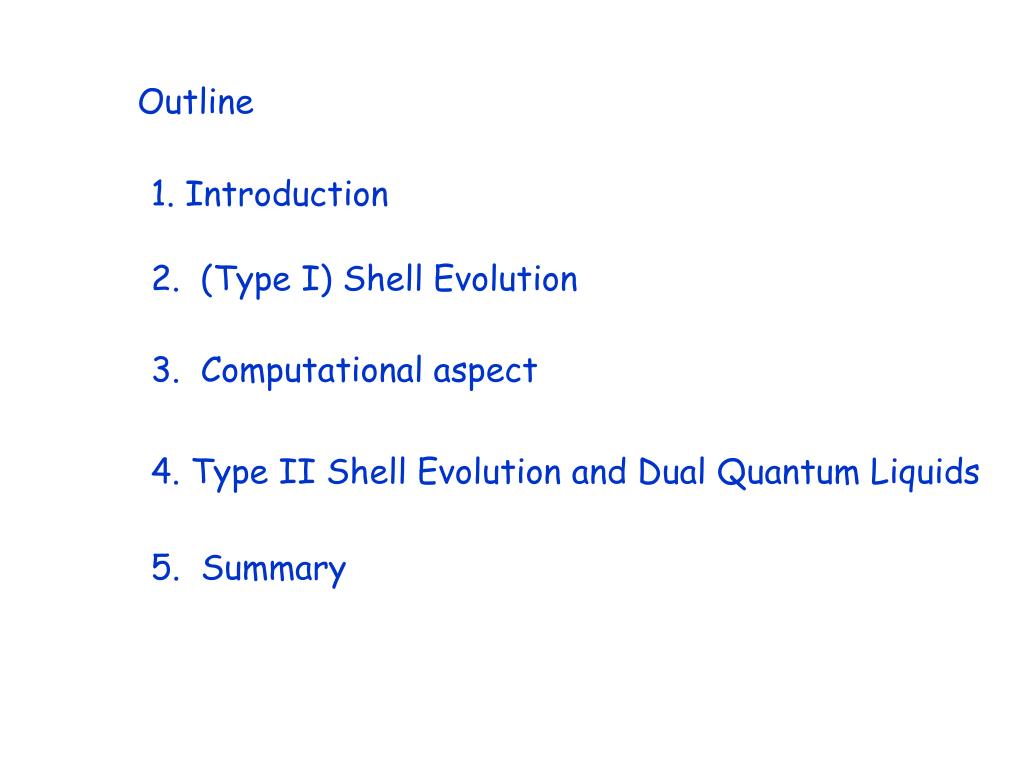 Outline

1. Introduction

2. (Type I) Shell Evolution

3. Computational aspect

4. Type II Shell Evolution and Dual Quantum Liquids

5. Summary